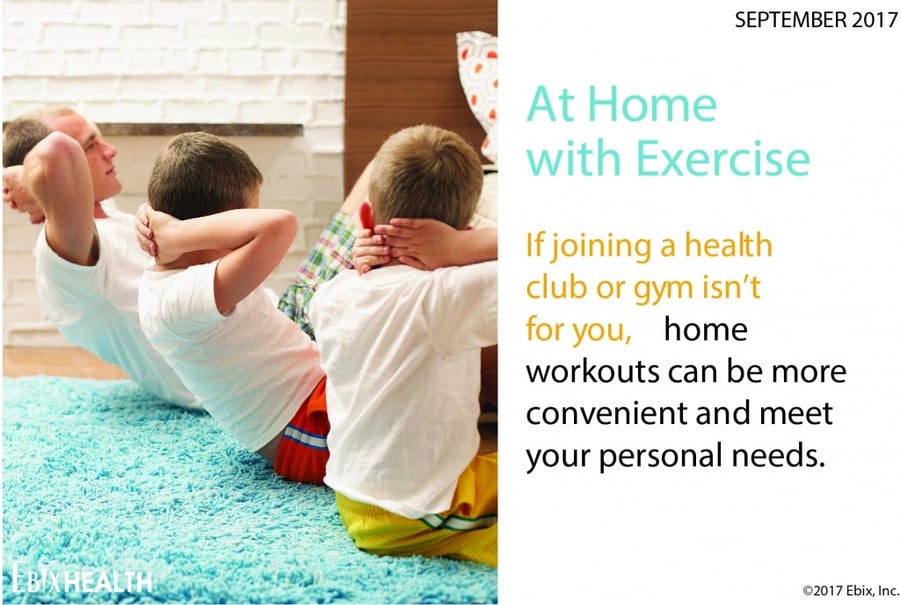 SEPTEMBER 2017

At Home with Exercise

If joining a health club or gym isn't for you, home workouts can be more convenient and meet your personal needs.

EBIX HEALTH

©2017 Ebix, Inc.